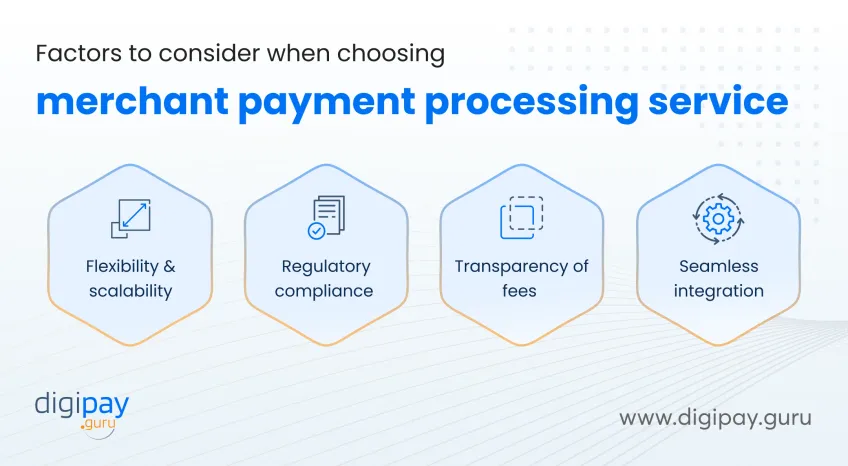 Factors to consider when choosing

merchant payment processing service

Flexibility & scalability

Regulatory compliance

Transparency of fees

Seamless integration

digipay .guru

www.digipay.guru